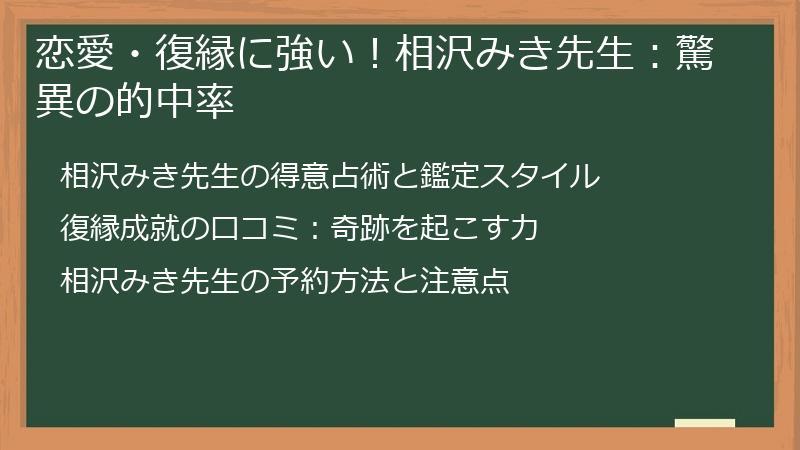 恋愛・復縁に強い！相沢みき先生：驚異の的中率

相沢みき先生の得意占術と鑑定スタイル

復縁成就の口コミ：奇跡を起こす力

相沢みき先生の予約方法と注意点